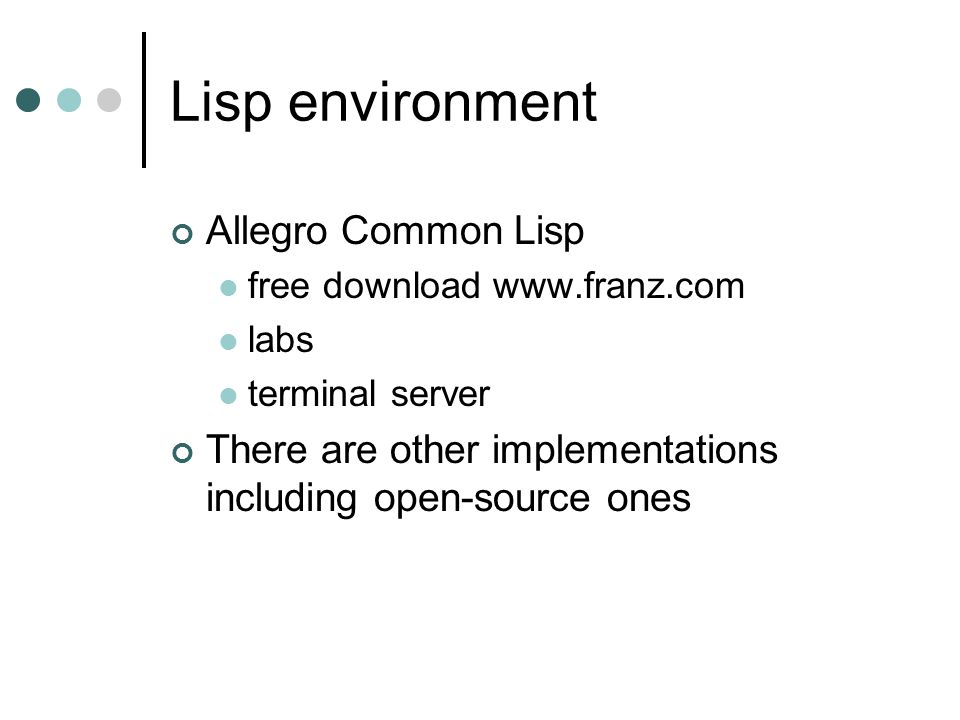 Lisp environment

Allegro Common Lisp

free download www.franz.com

labs

terminal server

There are other implementations including open-source ones